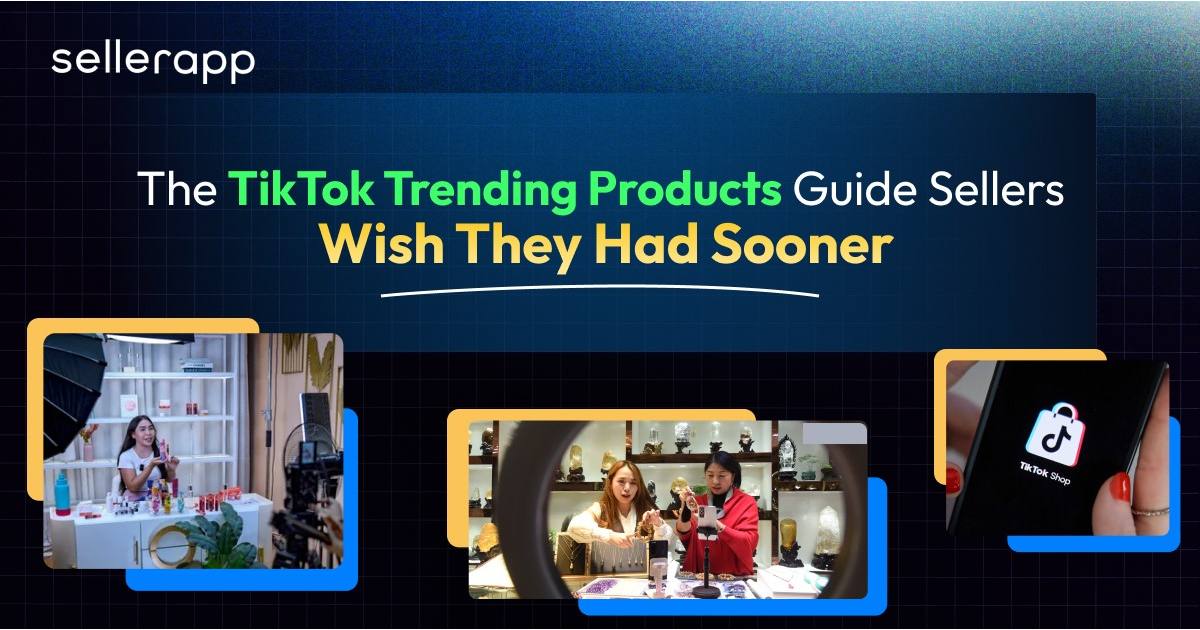 sellerapp

The TikTok Trending Products Guide Sellers Wish They Had Sooner

TikTok Shop